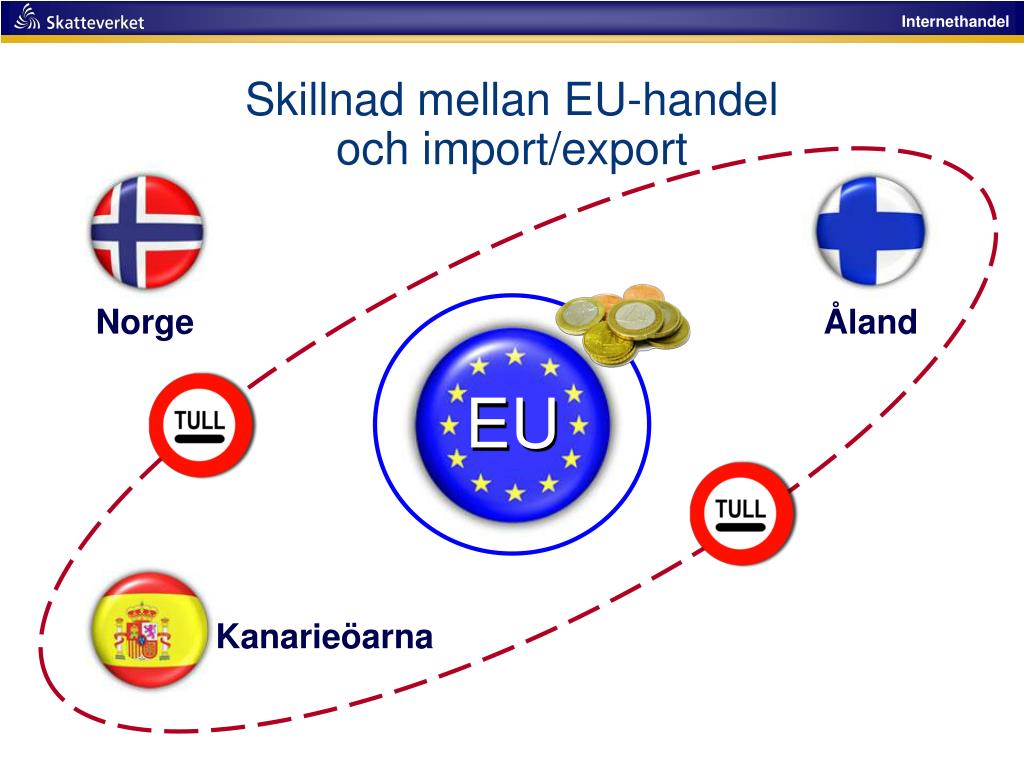 Skatteverket

Internethandel

Skillnad mellan EU-handel och import/export

Norge

Åland

TULL

EU

TULL

Kanarieöarna